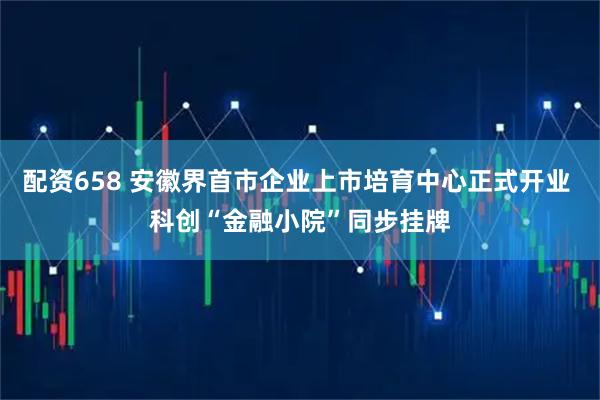 配资658 安徽界首市企业上市培育中心正式开业 科创“金融小院”同步挂牌